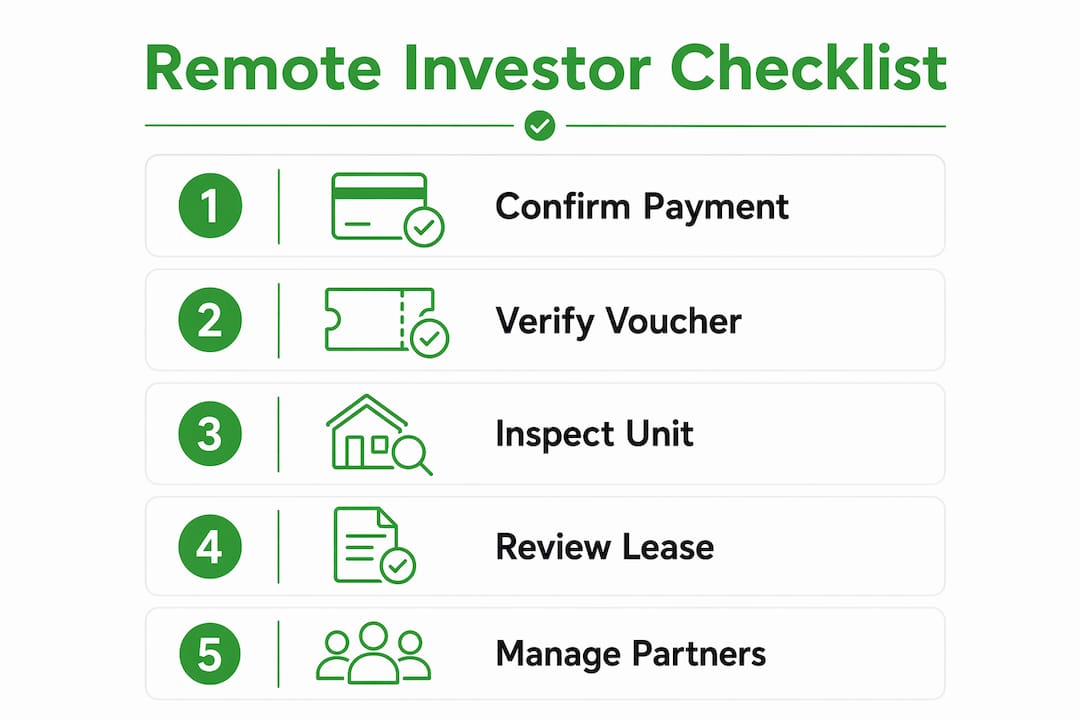 Remote Investor Checklist

1 Confirm Payment

2 Verify Voucher

3 Inspect Unit

4 Review Lease

5 Manage Partners